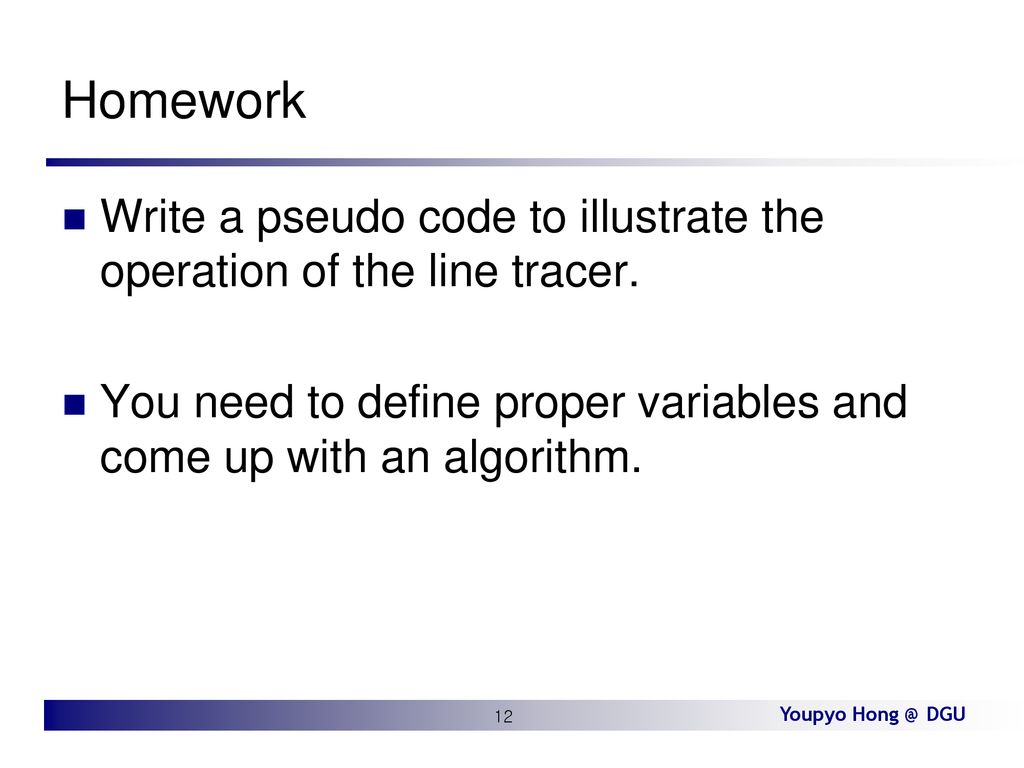 Homework

Write a pseudo code to illustrate the operation of the line tracer.

You need to define proper variables and come up with an algorithm.

12

Youpyo Hong @ DGU